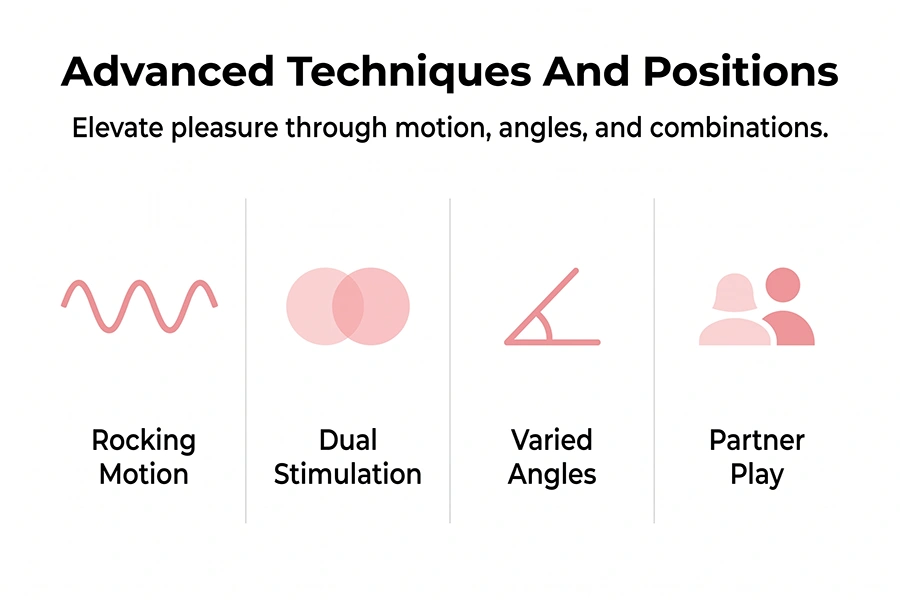 Advanced Techniques And Positions

Elevate pleasure through motion, angles, and combinations.

Rocking Motion

Dual Stimulation

Varied Angles

Partner Play